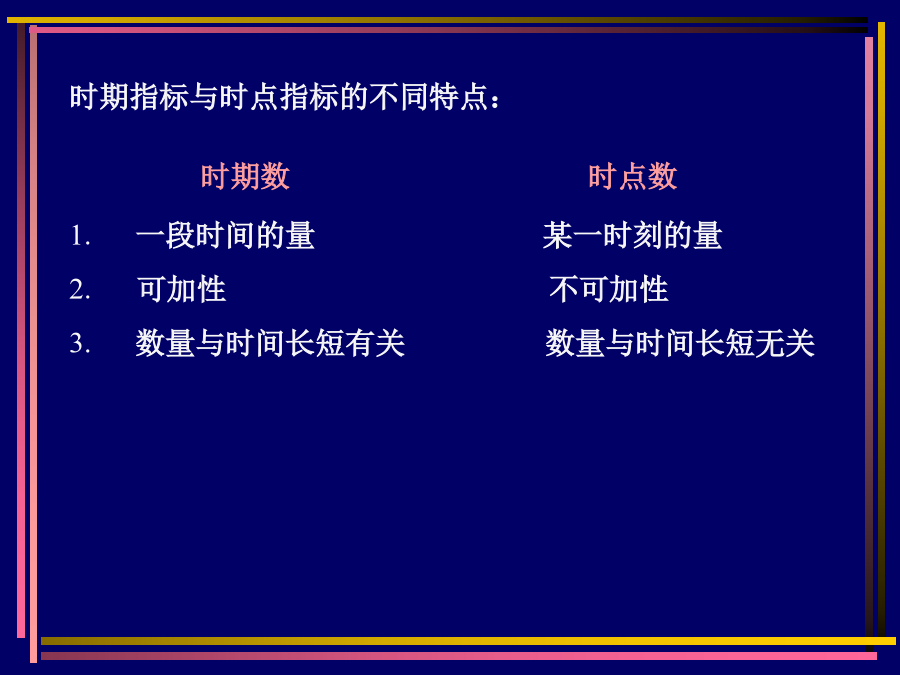 时期指标与时点指标的不同特点：

| | 时期数 | 时点数 |
|---|---|---|
| 1. | 一段时间的量 | 某一时刻的量 |
| 2. | 可加性 | 不可加性 |
| 3. | 数量与时间长短有关 | 数量与时间长短无关 |